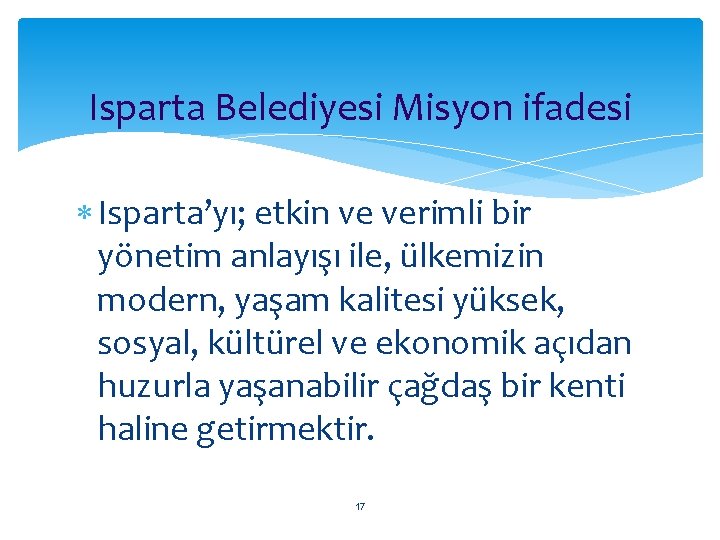 Isparta Belediyesi Misyon ifadesi

* Isparta’yı; etkin ve verimli bir yönetim anlayışı ile, ülkemizin modern, yaşam kalitesi yüksek, sosyal, kültürel ve ekonomik açıdan huzurla yaşanabilir çağdaş bir kenti haline getirmektir.

17